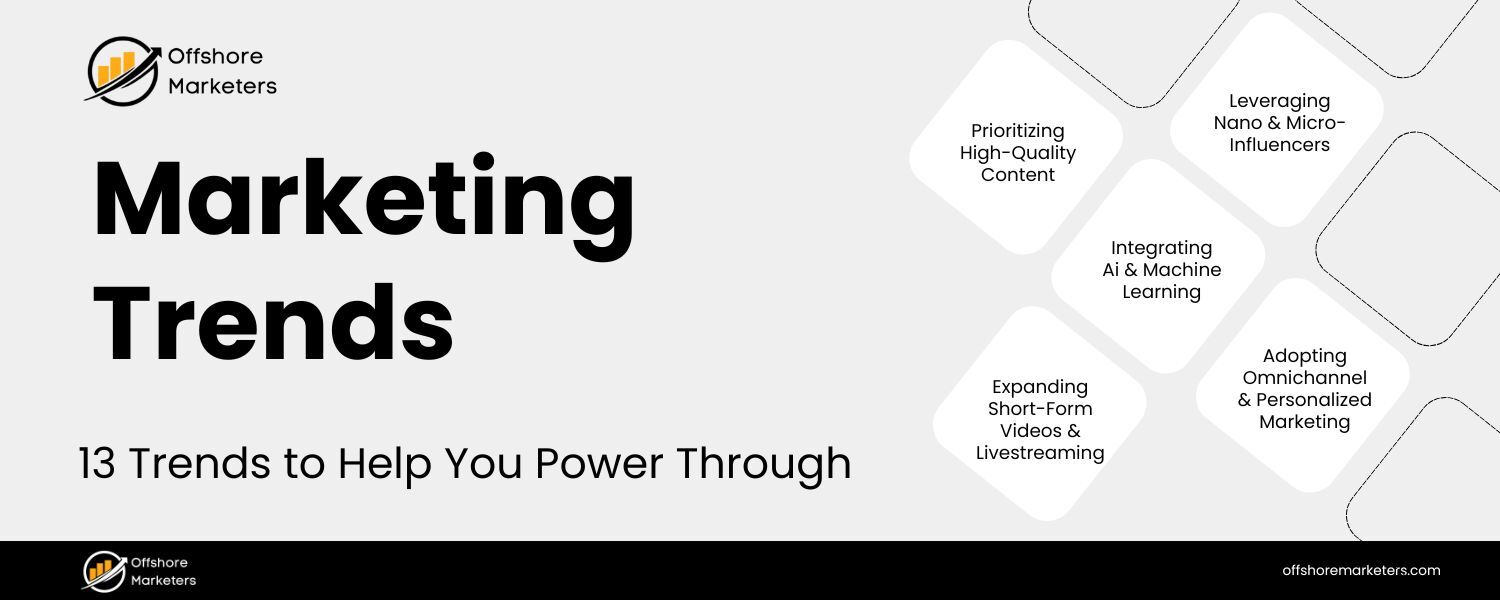 Offshore Marketers

Marketing Trends

13 Trends to Help You Power Through

Prioritizing High-Quality Content

Leveraging Nano & Micro-Influencers

Integrating Ai & Machine Learning

Expanding Short-Form Videos & Livestreaming

Adopting Omnichannel & Personalized Marketing

Offshore Marketers

offshoremarketers.com